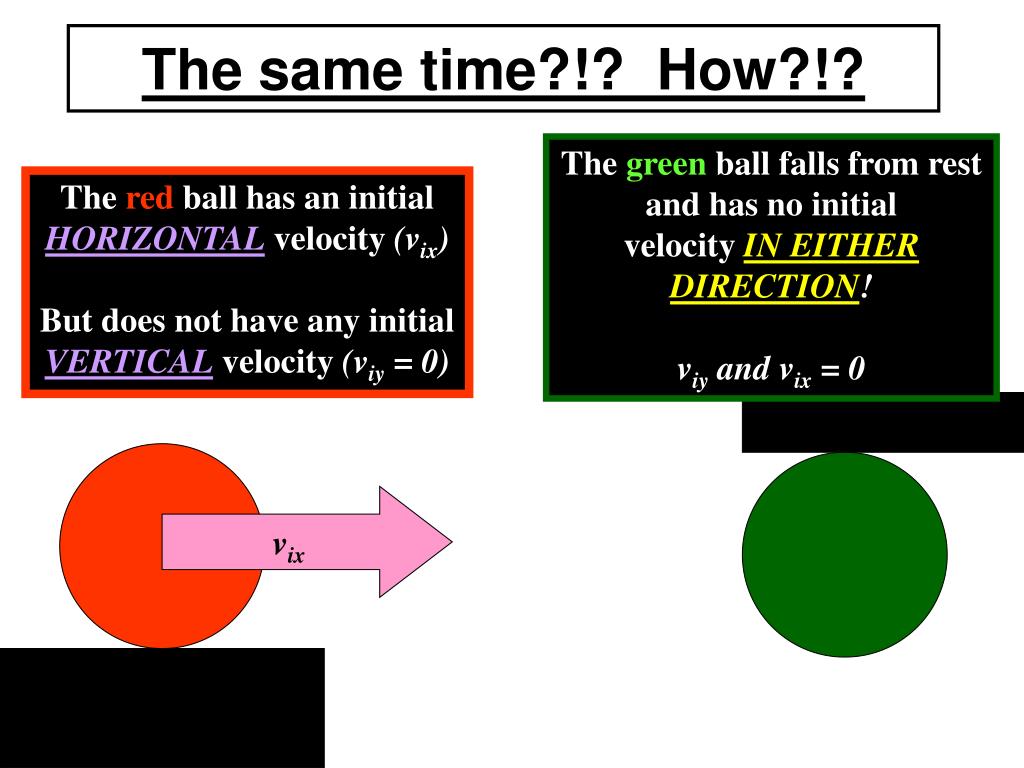 The same time?!? How?!?

The red ball has an initial HORIZONTAL velocity ($v_{ix}$)

But does not have any initial VERTICAL velocity ($v_{iy} = 0$)

The green ball falls from rest and has no initial velocity IN EITHER DIRECTION!

$v_{iy}$ and $v_{ix} = 0$

$v_{ix}$